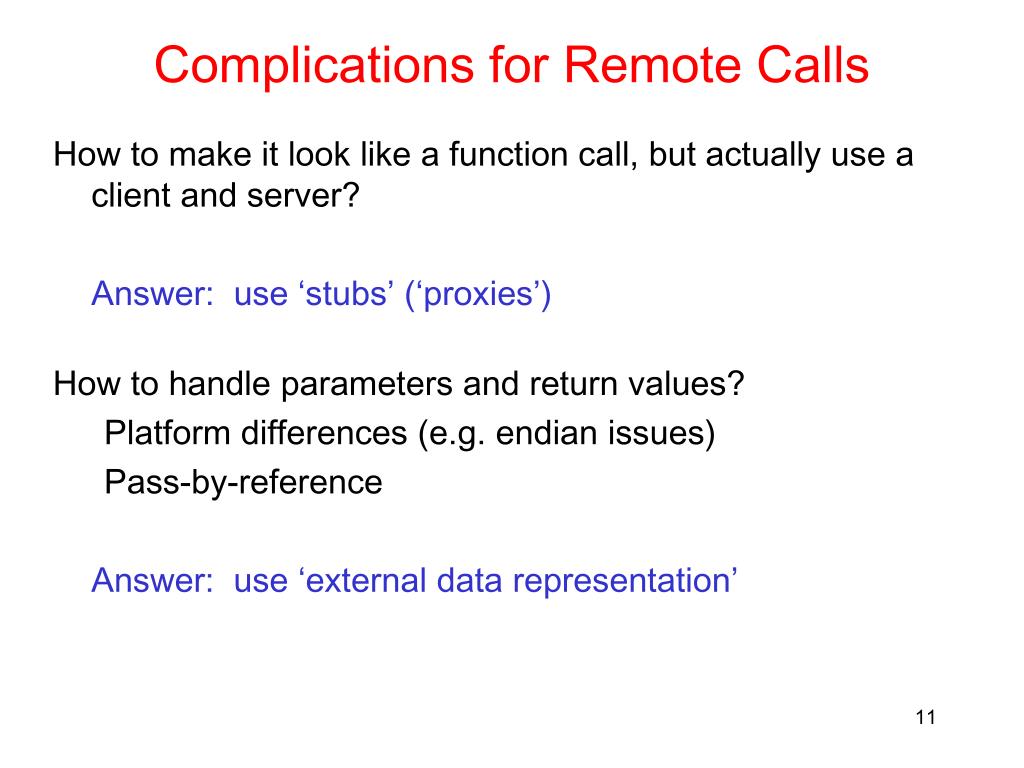 Complications for Remote Calls

How to make it look like a function call, but actually use a client and server?

Answer: use ‘stubs’ (‘proxies’)

How to handle parameters and return values?
Platform differences (e.g. endian issues)
Pass-by-reference

Answer: use ‘external data representation’

11